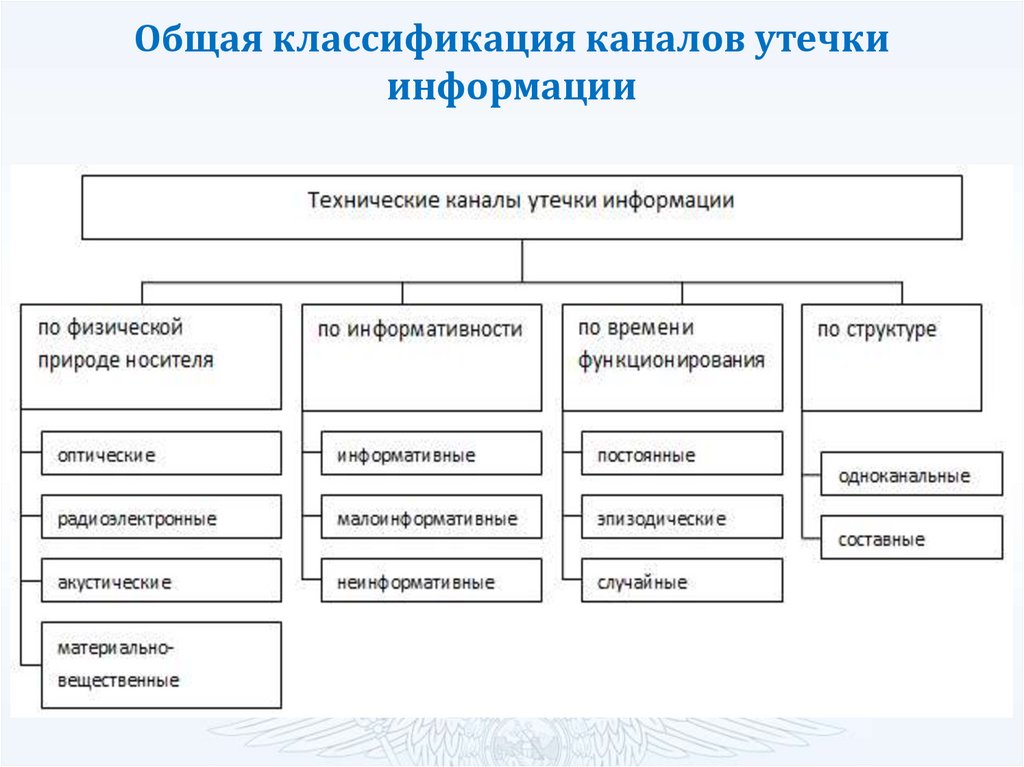 Общая классификация каналов утечки информации

Технические каналы утечки информации

по физической природе носителя

оптические

радиоэлектронные

акустические

материально-вещественные

по информативности

информативные

малоинформативные

неинформативные

по времени функционирования

постоянные

эпизодические

случайные

по структуре

одноканальные

составные